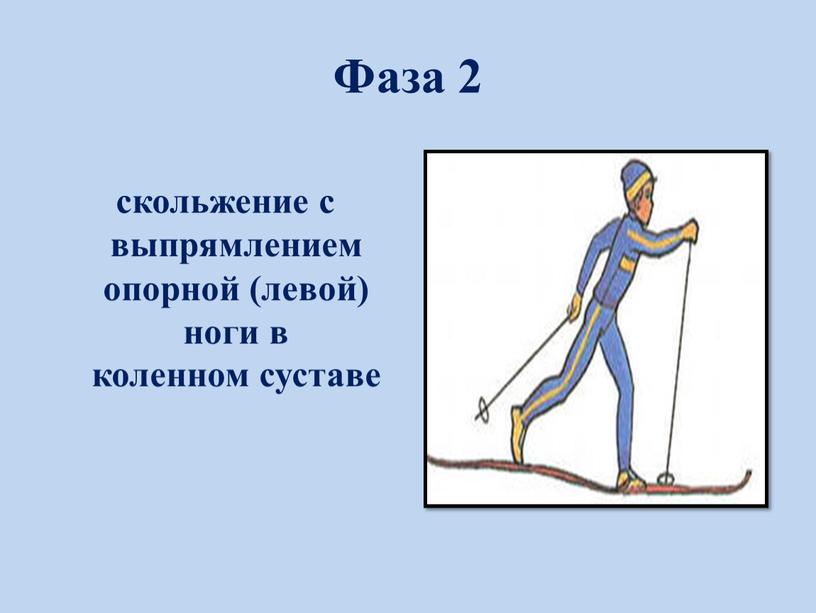 Фаза 2

скольжение с выпрямлением опорной (левой) ноги в коленном суставе